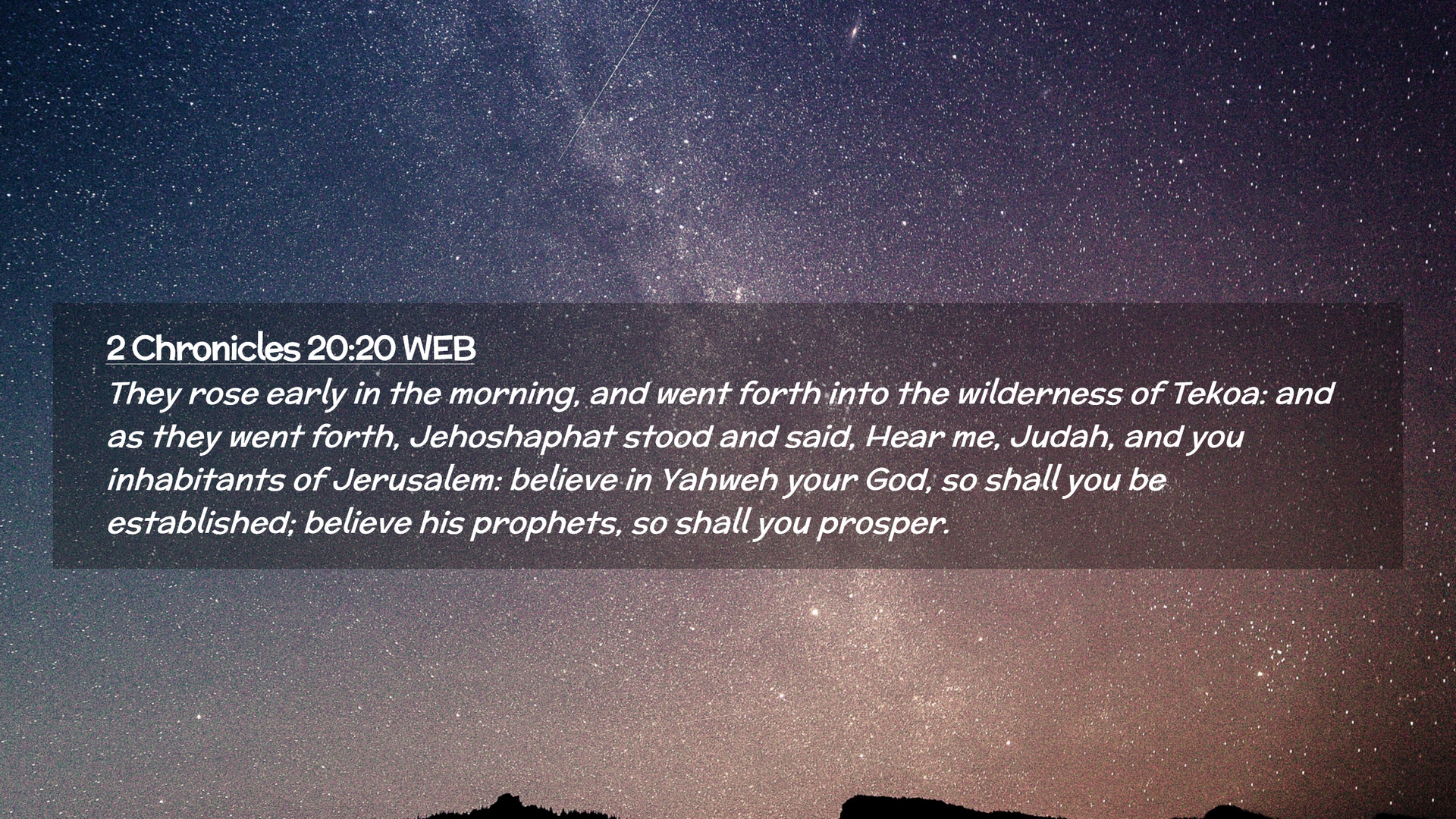 2 Chronicles 20:20 WEB

They rose early in the morning, and went forth into the wilderness of Tekoa: and as they went forth, Jehoshaphat stood and said, Hear me, Judah, and you inhabitants of Jerusalem: believe in Yahweh your God, so shall you be established; believe his prophets, so shall you prosper.